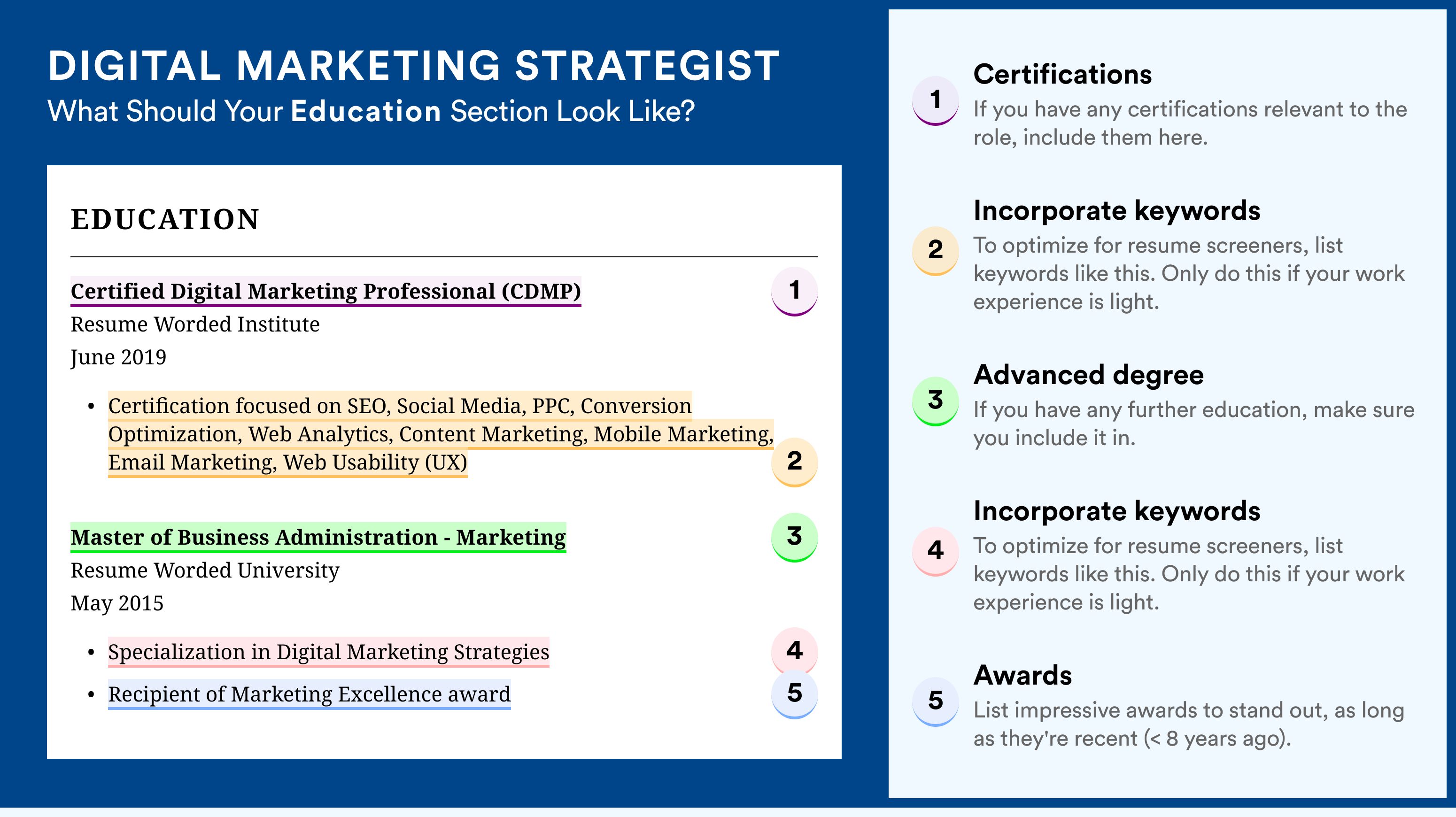 DIGITAL MARKETING STRATEGIST
What Should Your Education Section Look Like?

EDUCATION

Certified Digital Marketing Professional (CDMP)
1
Resume Worded Institute
June 2019

• Certification focused on SEO, Social Media, PPC, Conversion Optimization, Web Analytics, Content Marketing, Mobile Marketing, Email Marketing, Web Usability (UX)
2

Master of Business Administration - Marketing
3
Resume Worded University
May 2015

• Specialization in Digital Marketing Strategies
4
• Recipient of Marketing Excellence award
5

1
Certifications
If you have any certifications relevant to the role, include them here.

2
Incorporate keywords
To optimize for resume screeners, list keywords like this. Only do this if your work experience is light.

3
Advanced degree
If you have any further education, make sure you include it in.

4
Incorporate keywords
To optimize for resume screeners, list keywords like this. Only do this if your work experience is light.

5
Awards
List impressive awards to stand out, as long as they're recent (< 8 years ago).